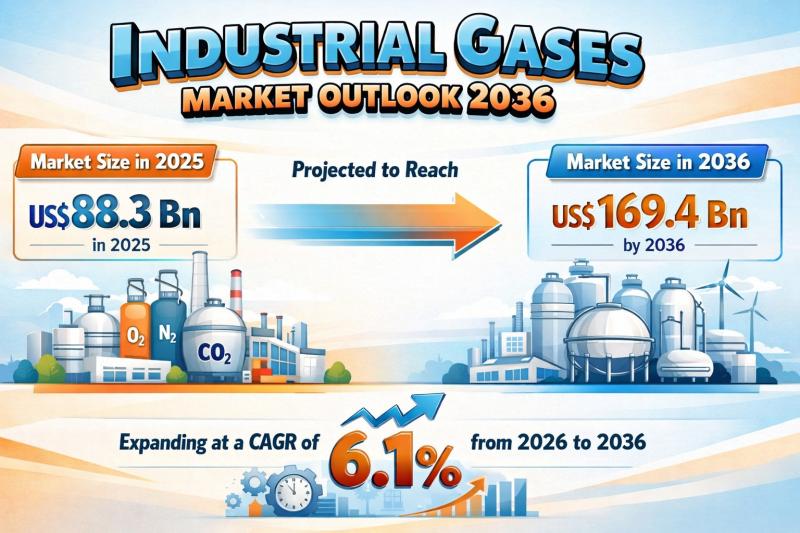 INDUSTRIAL GASES
MARKET OUTLOOK 2036

Market Size in 2025
US$88.3 Bn
in 2025

Projected to Reach

Market Size in 2036
US$169.4 Bn
by 2036

$O_2$ $N_2$ $CO_2$

Expanding at a CAGR of 6.1% from 2026 to 2036